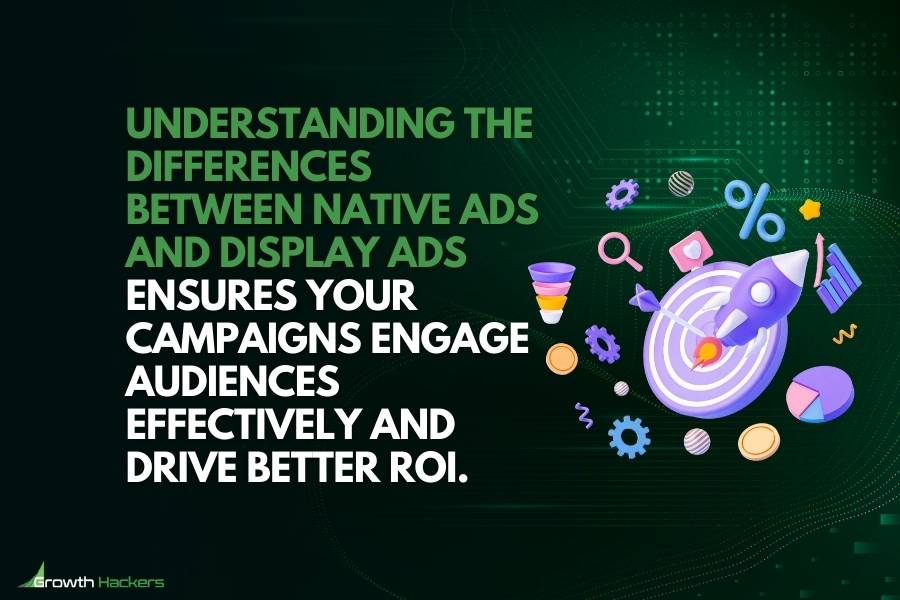 UNDERSTANDING THE DIFFERENCES BETWEEN NATIVE ADS AND DISPLAY ADS ENSURES YOUR CAMPAIGNS ENGAGE AUDIENCES EFFECTIVELY AND DRIVE BETTER ROI.

%

Growth Hackers